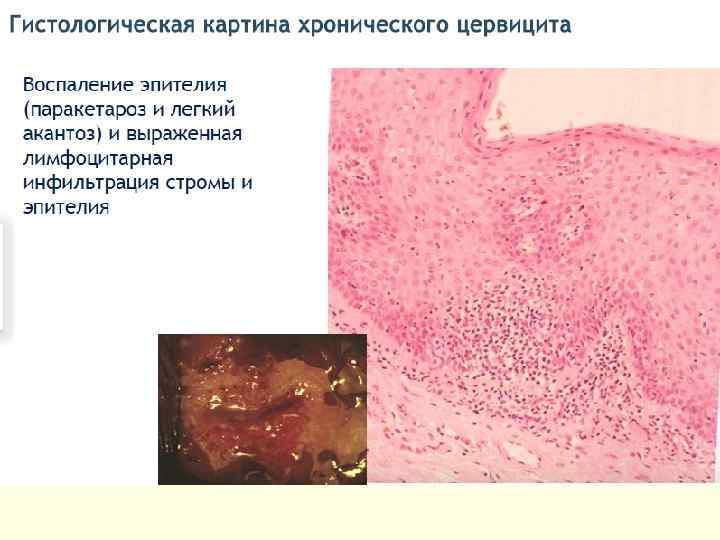 Гистологическая картина хронического цервицита

Воспаление эпителия (паракетароз и легкий акантоз) и выраженная лимфоцитарная инфильтрация стромы и эпителия